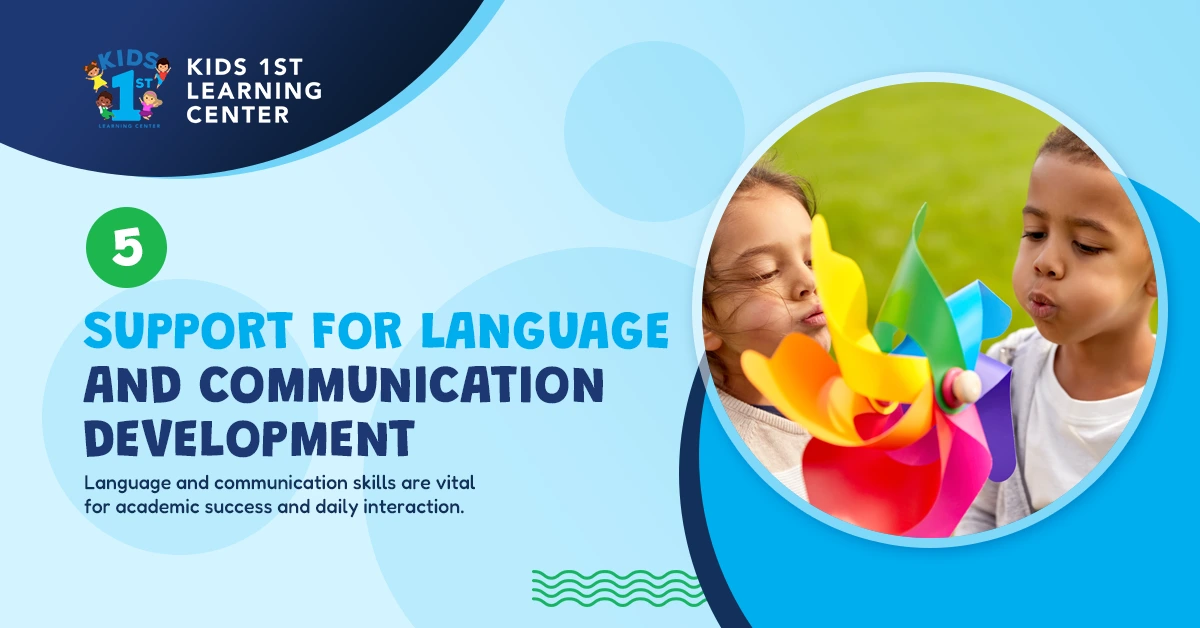 KIDS 1ST LEARNING CENTER

KIDS 1ST LEARNING CENTER

5

SUPPORT FOR LANGUAGE AND COMMUNICATION DEVELOPMENT

Language and communication skills are vital for academic success and daily interaction.